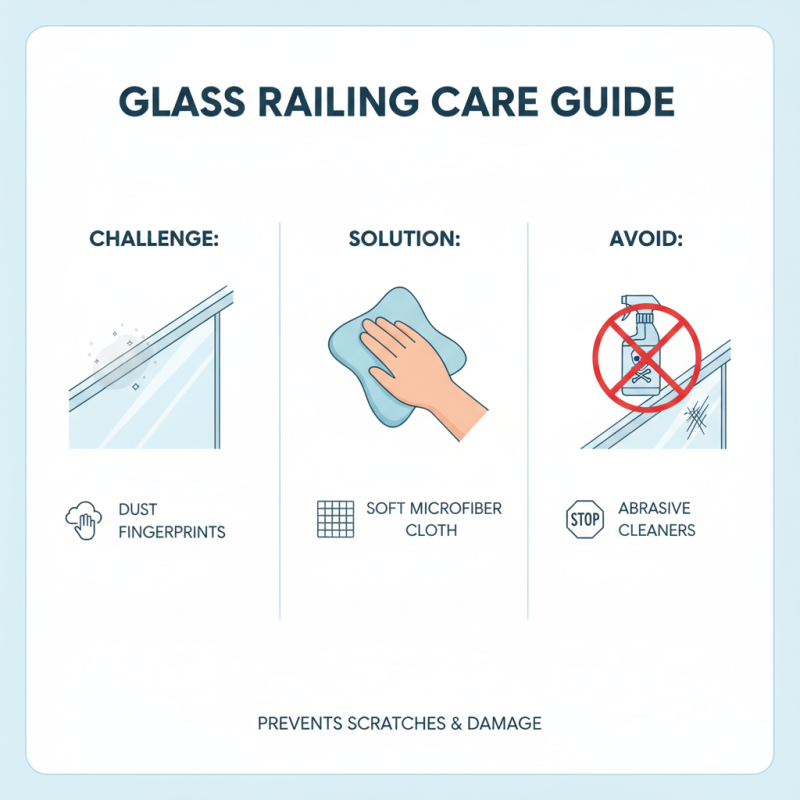 GLASS RAILING CARE GUIDE

CHALLENGE:

DUST FINGERPRINTS

SOLUTION:

SOFT MICROFIBER CLOTH

AVOID:

STOP

ABRASIVE CLEANERS

PREVENTS SCRATCHES & DAMAGE